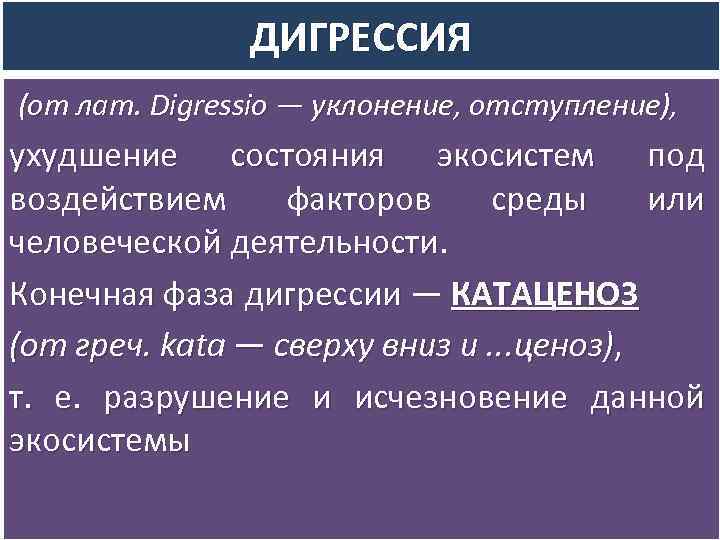 ДИГРЕССИЯ

(от лат. Digressio — уклонение, отступление),

ухудшение состояния экосистем под воздействием факторов среды или человеческой деятельности.

Конечная фаза дигрессии — КАТАЦЕНОЗ

(от греч. kata — сверху вниз и ...ценоз),

т. е. разрушение и исчезновение данной экосистемы